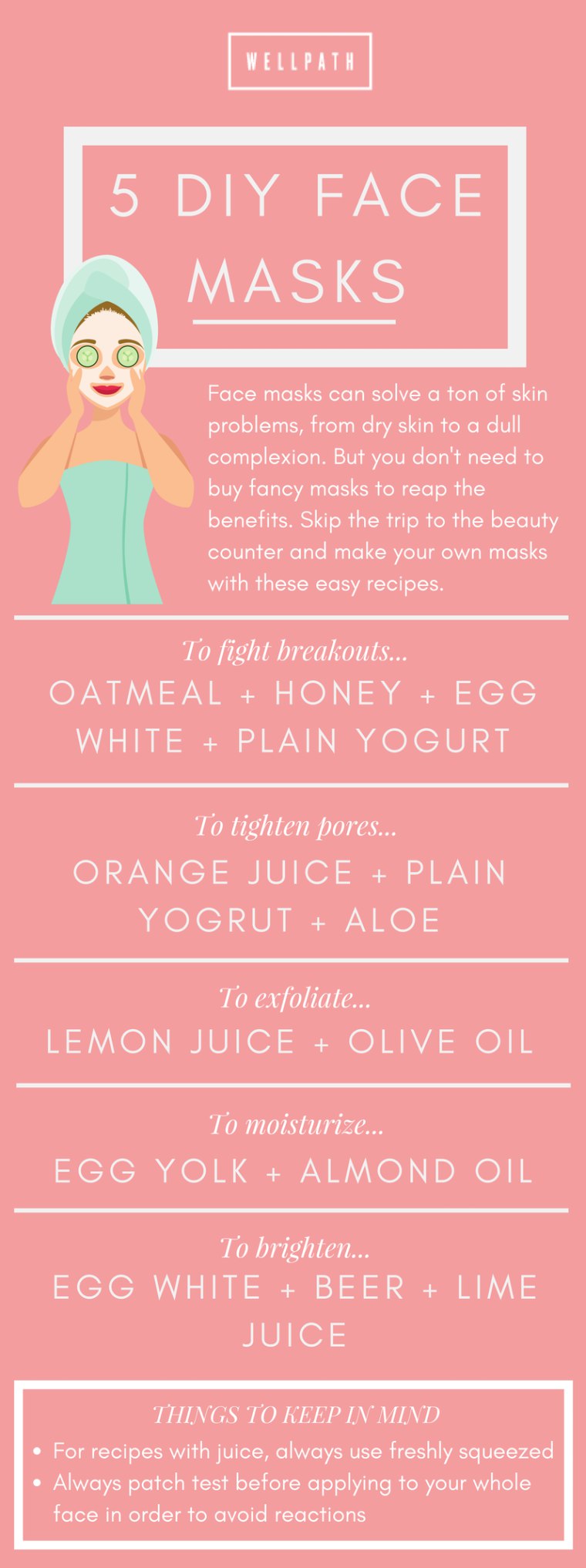 WELLPATH

5 DIY FACE MASKS

Face masks can solve a ton of skin problems, from dry skin to a dull complexion. But you don't need to buy fancy masks to reap the benefits. Skip the trip to the beauty counter and make your own masks with these easy recipes.

To fight breakouts...
OATMEAL + HONEY + EGG WHITE + PLAIN YOGURT

To tighten pores...
ORANGE JUICE + PLAIN YOGRUT + ALOE

To exfoliate...
LEMON JUICE + OLIVE OIL

To moisturize...
EGG YOLK + ALMOND OIL

To brighten...
EGG WHITE + BEER + LIME JUICE

THINGS TO KEEP IN MIND
• For recipes with juice, always use freshly squeezed
• Always patch test before applying to your whole face in order to avoid reactions